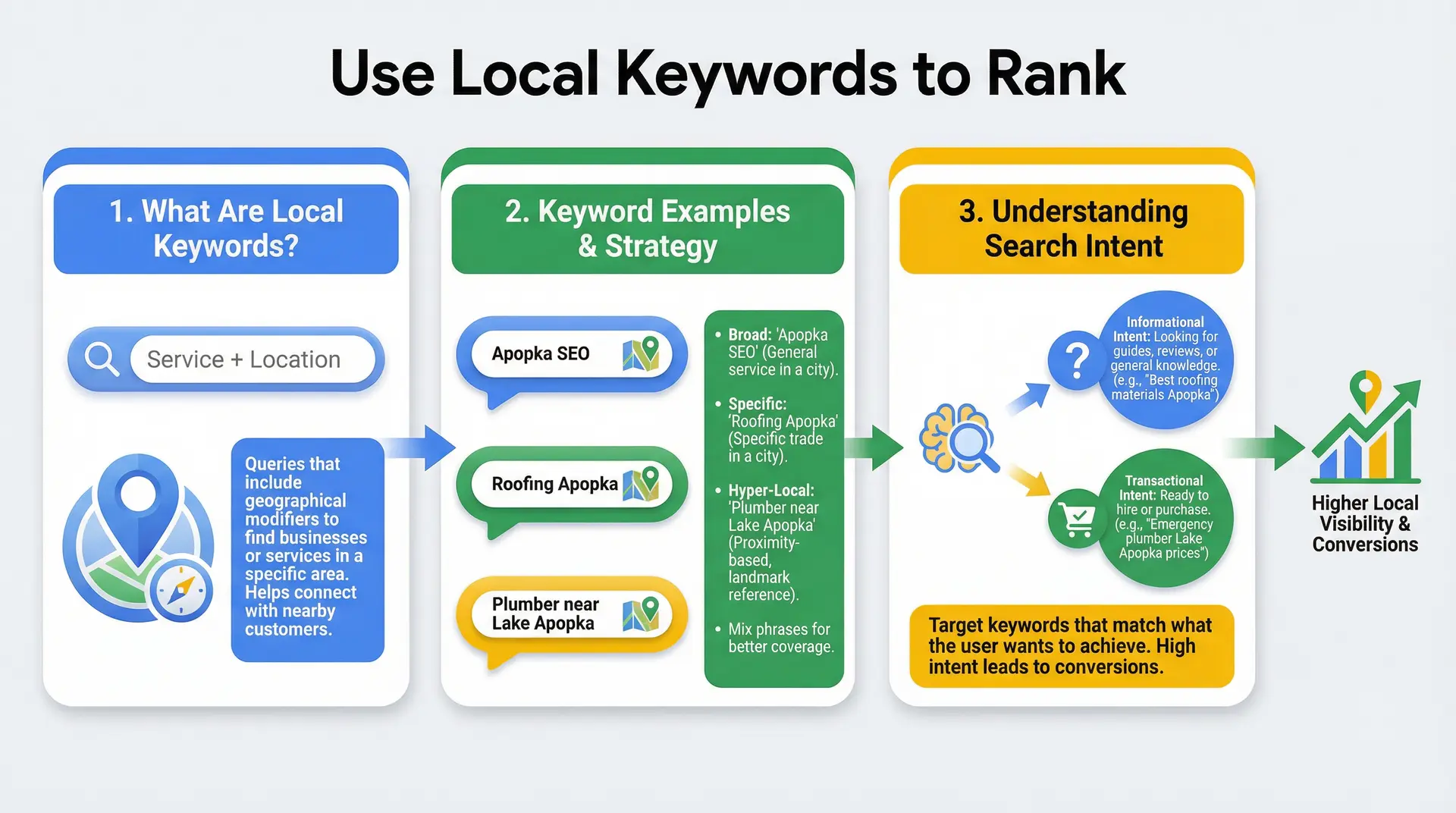 Use Local Keywords to Rank

1. What Are Local Keywords?

Service + Location

Queries that include geographical modifiers to find businesses or services in a specific area. Helps connect with nearby customers.

2. Keyword Examples & Strategy

Apopka SEO

Roofing Apopka

Plumber near Lake Apopka

• Broad: 'Apopka SEO' (General service in a city).

• Specific: 'Roofing Apopka' (Specific trade in a city).

• Hyper-Local: 'Plumber near Lake Apopka' (Proximity-based, landmark reference).

• Mix phrases for better coverage.

3. Understanding Search Intent

Informational Intent: Looking for guides, reviews, or general knowledge. (e.g., "Best roofing materials Apopka")

Transactional Intent: Ready to hire or purchase. (e.g., "Emergency plumber Lake Apopka prices")

Target keywords that match what the user wants to achieve. High intent leads to conversions.

Higher Local Visibility & Conversions